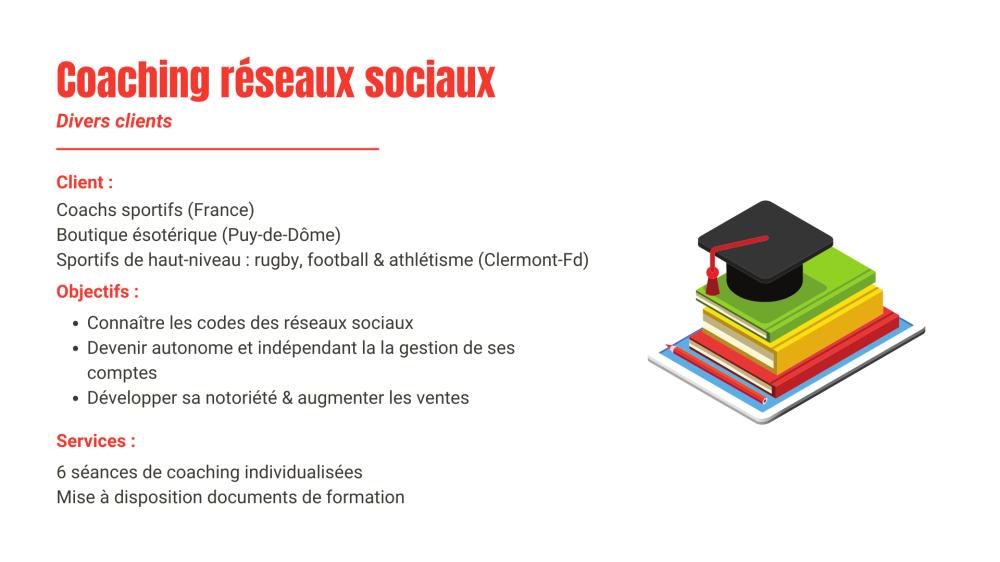 Coaching réseaux sociaux
Divers clients

Client :
Coachs sportifs (France)
Boutique ésotérique (Puy-de-Dôme)
Sportifs de haut-niveau : rugby, football & athlétisme (Clermont-Fd)

Objectifs :
• Connaître les codes des réseaux sociaux
• Devenir autonome et indépendant la la gestion de ses comptes
• Développer sa notoriété & augmenter les ventes

Services :
6 séances de coaching individualisées
Mise à disposition documents de formation